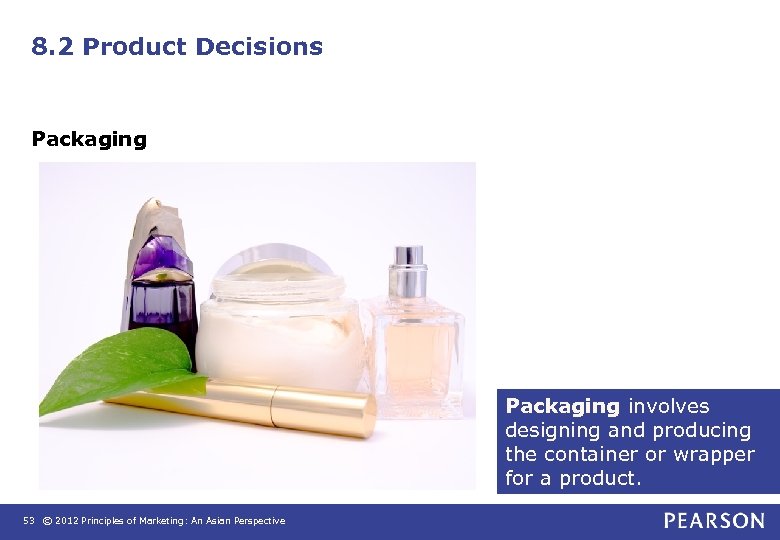 8.2 Product Decisions

Packaging

Packaging involves designing and producing the container or wrapper for a product.

53 © 2012 Principles of Marketing: An Asian Perspective

PEARSON